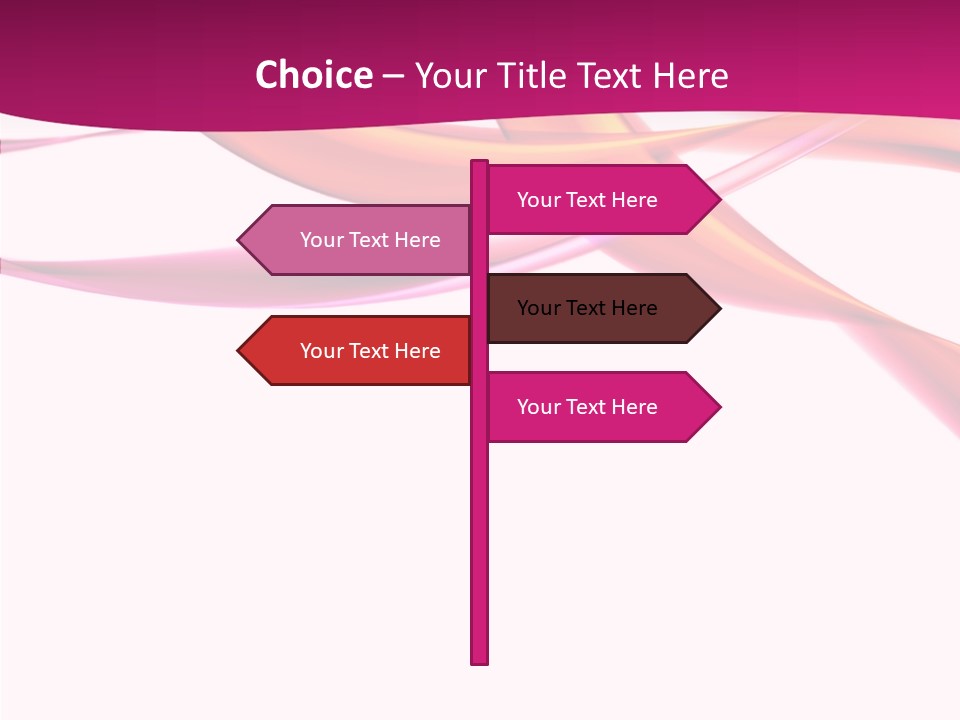 Choice – Your Title Text Here

Your Text Here

Your Text Here

Your Text Here

Your Text Here

Your Text Here